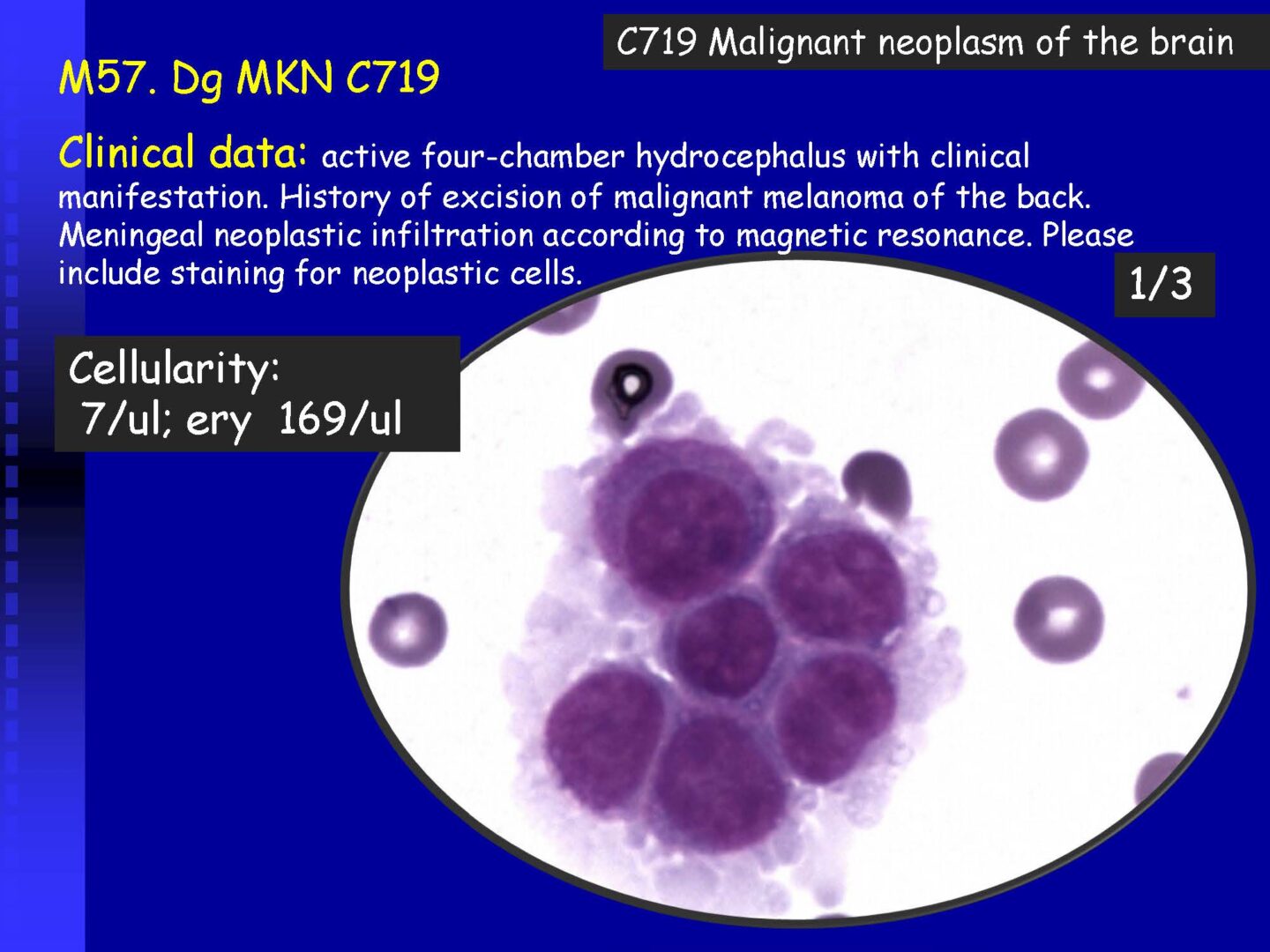 C719 Malignant neoplasm of the brain

M57. Dg MKN C719

Clinical data: active four-chamber hydrocephalus with clinical manifestation. History of excision of malignant melanoma of the back. Meningeal neoplastic infiltration according to magnetic resonance. Please include staining for neoplastic cells.

1/3

Cellularity:
7/ul; ery 169/ul